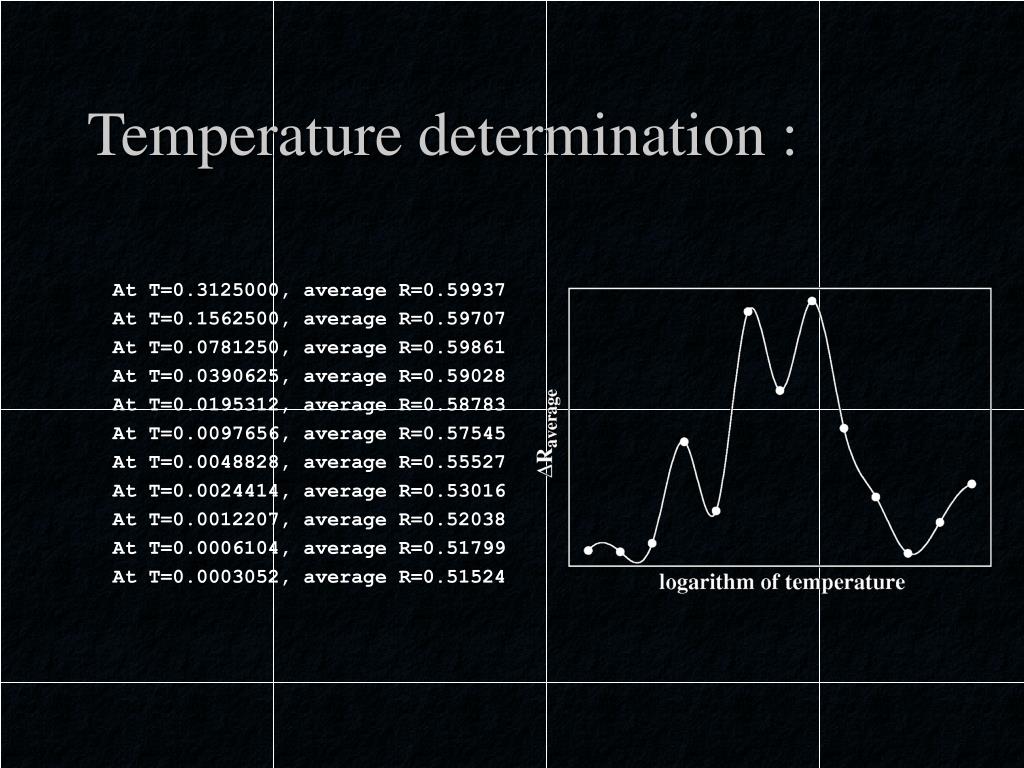 Temperature determination :

At T=0.3125000, average R=0.59937
At T=0.1562500, average R=0.59707
At T=0.0781250, average R=0.59861
At T=0.0390625, average R=0.59028
At T=0.0195312, average R=0.58783
At T=0.0097656, average R=0.57545
At T=0.0048828, average R=0.55527
At T=0.0024414, average R=0.53016
At T=0.0012207, average R=0.52038
At T=0.0006104, average R=0.51799
At T=0.0003052, average R=0.51524

$\Delta R_{average}$

logarithm of temperature